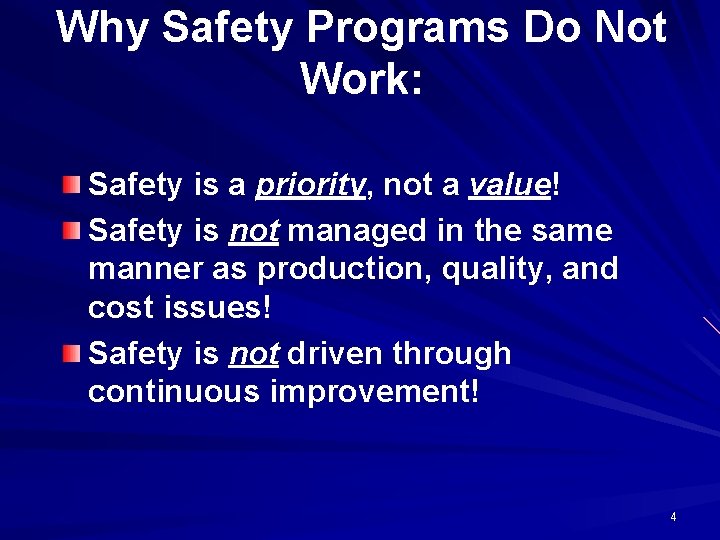 Why Safety Programs Do Not Work:

Safety is a priority, not a value!

Safety is not managed in the same manner as production, quality, and cost issues!

Safety is not driven through continuous improvement!

4